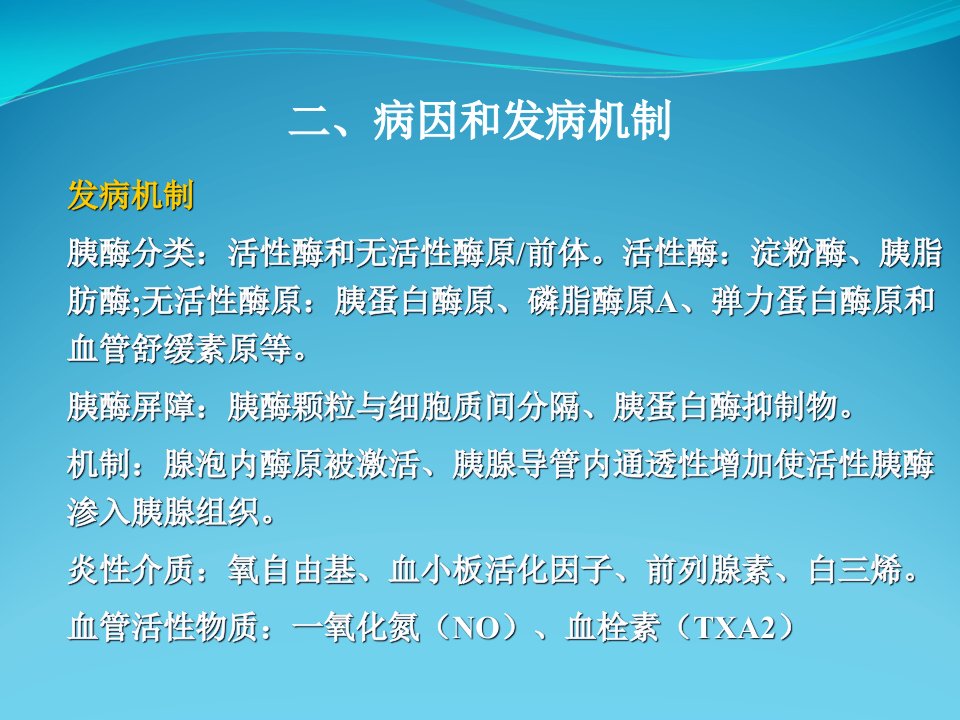 二、病因和发病机制

发病机制

胰酶分类：活性酶和无活性酶原/前体。活性酶：淀粉酶、胰脂肪酶;无活性酶原：胰蛋白酶原、磷脂酶原A、弹力蛋白酶原和血管舒缓素原等。

胰酶屏障：胰酶颗粒与细胞质间分隔、胰蛋白酶抑制物。

机制：腺泡内酶原被激活、胰腺导管内通透性增加使活性胰酶渗入胰腺组织。

炎性介质：氧自由基、血小板活化因子、前列腺素、白三烯。

血管活性物质：一氧化氮（NO）、血栓素（TXA2）